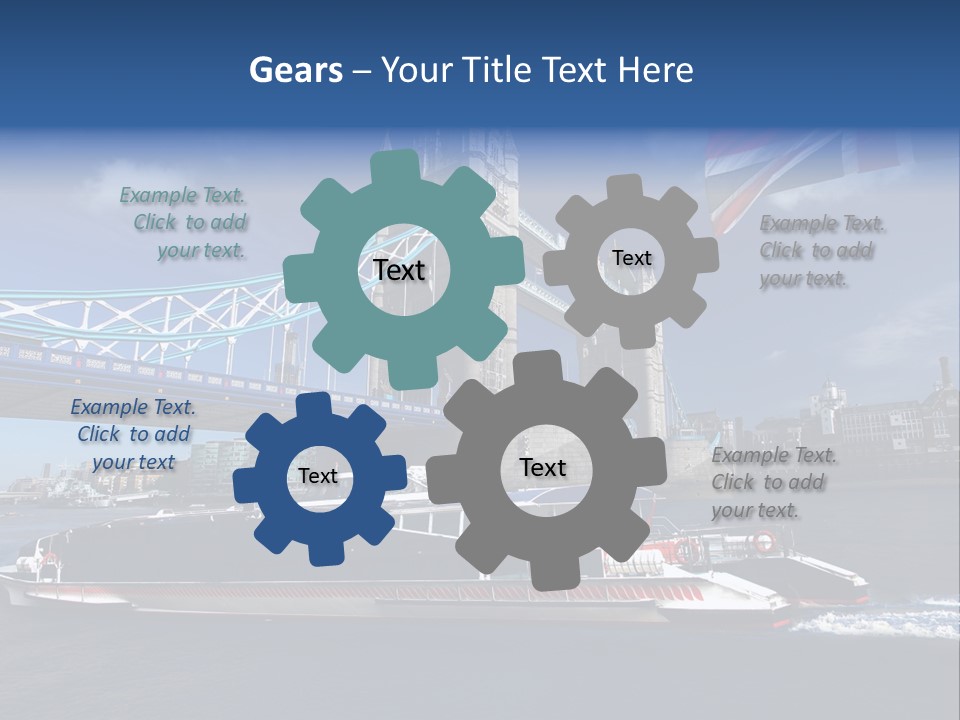 Gears – Your Title Text Here

Example Text. Click to add your text.

Text

Text

Example Text. Click to add your text.

Example Text. Click to add your text

Text

Text

Example Text. Click to add your text.